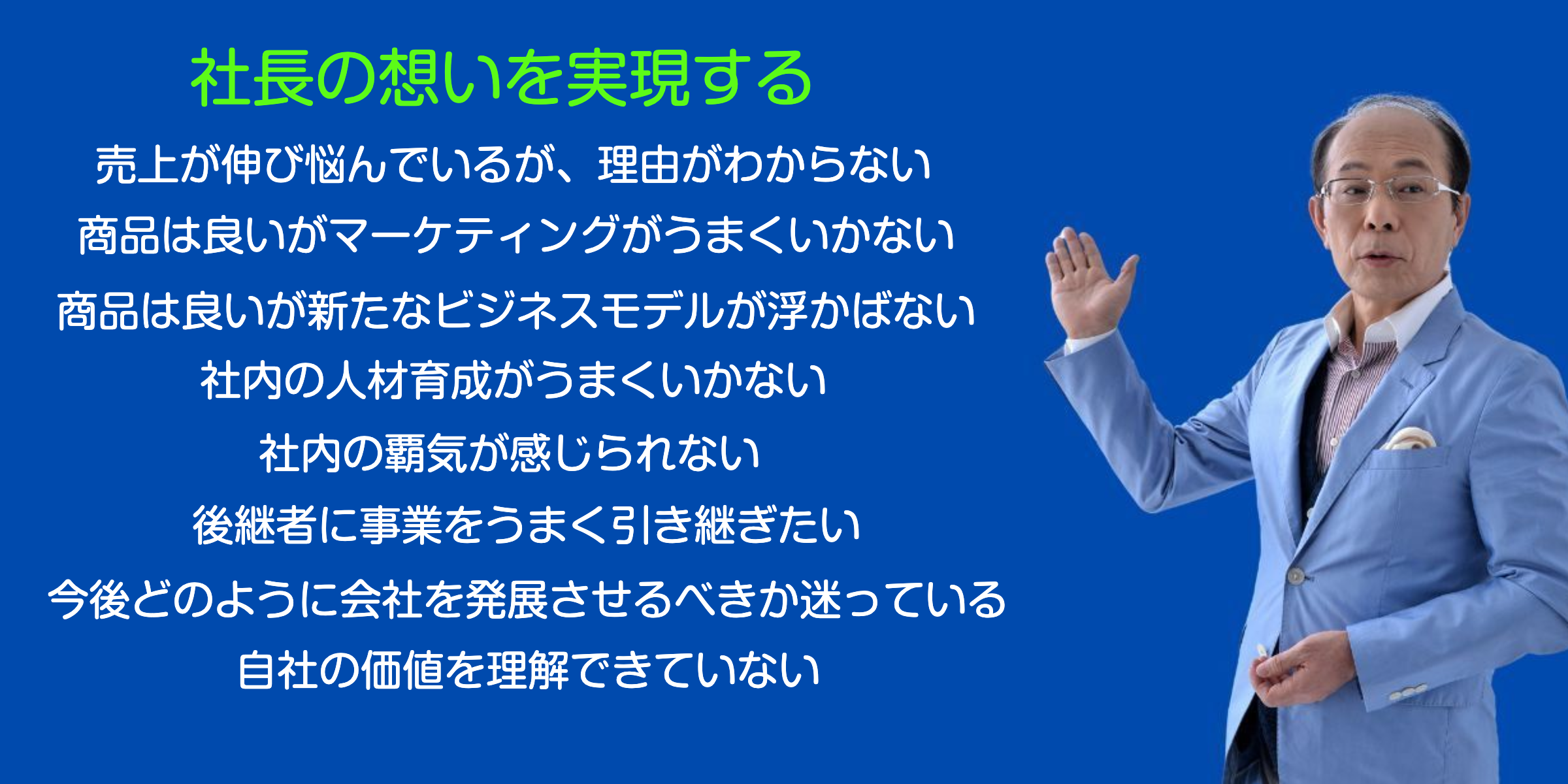 社長の想いを実現する

売上が伸び悩んでいるが、理由がわからない

商品は良いがマーケティングがうまくいかない

商品は良いが新たなビジネスモデルが浮かばない

社内の人材育成がうまくいかない

社内の覇気が感じられない

後継者に事業をうまく引き継ぎたい

今後どのように会社を発展させるべきか迷っている

自社の価値を理解できていない